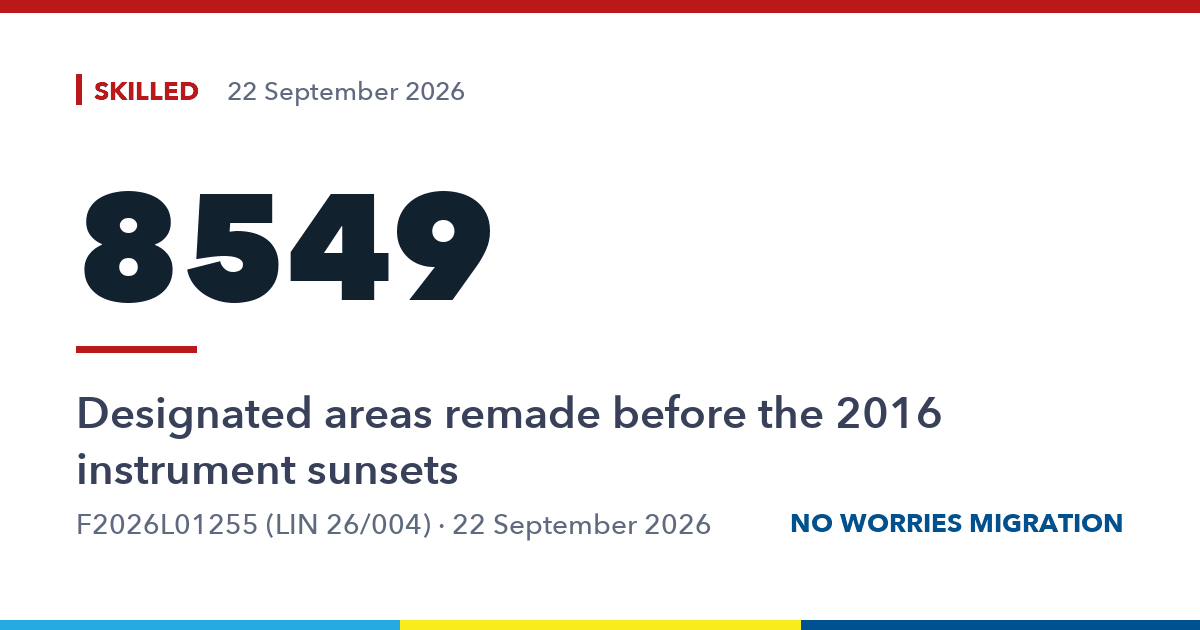 SKILLED 22 September 2026

8549

Designated areas remade before the 2016 instrument sunsets

F2026L01255 (LIN 26/004) · 22 September 2026

NO WORRIES MIGRATION